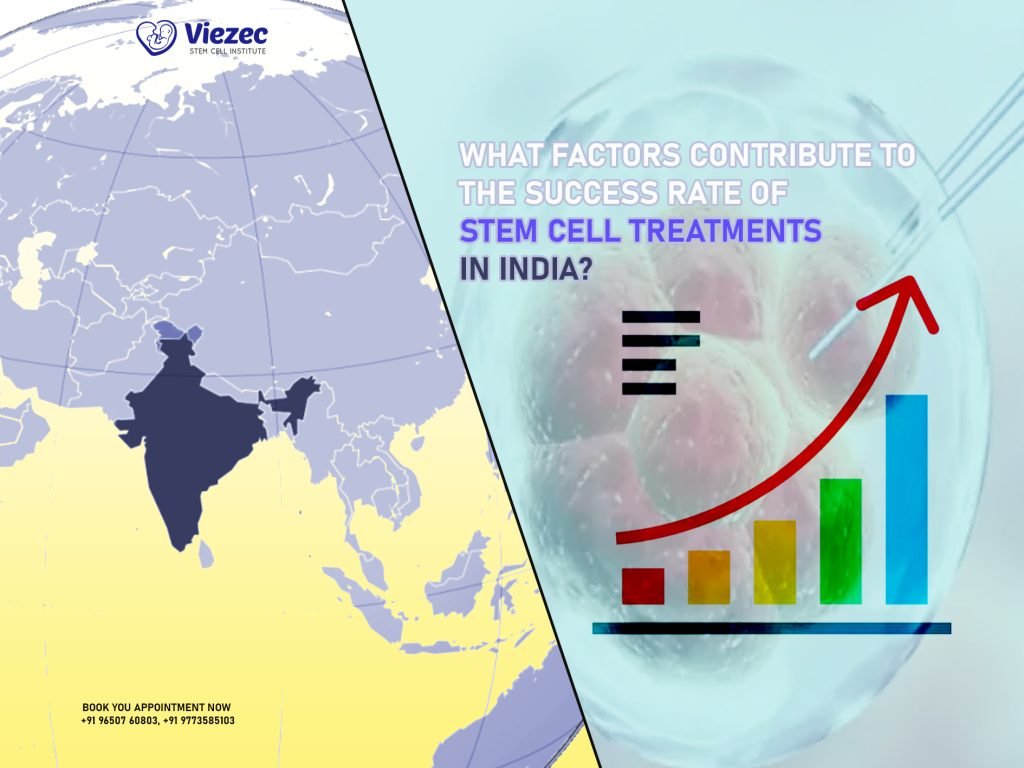 Viezec
STEM CELL INSTITUTE

WHAT FACTORS CONTRIBUTE TO THE SUCCESS RATE OF STEM CELL TREATMENTS IN INDIA?

BOOK YOU APPOINTMENT NOW
+91 96507 60803, +91 9773585103